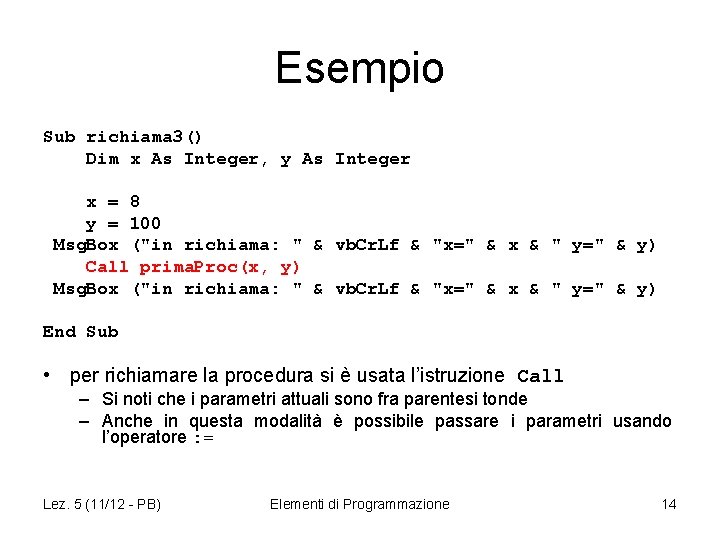 Esempio

Sub richiama3()
    Dim x As Integer, y As Integer

    x = 8
    y = 100
 MsgBox ("in richiama: " & vbCrLf & "x=" & x & " y=" & y)
    Call primaProc(x, y)
 MsgBox ("in richiama: " & vbCrLf & "x=" & x & " y=" & y)

End Sub

• per richiamare la procedura si è usata l'istruzione Call
  – Si noti che i parametri attuali sono fra parentesi tonde
  – Anche in questa modalità è possibile passare i parametri usando l'operatore :=

Lez. 5 (11/12 - PB)
Elementi di Programmazione
14